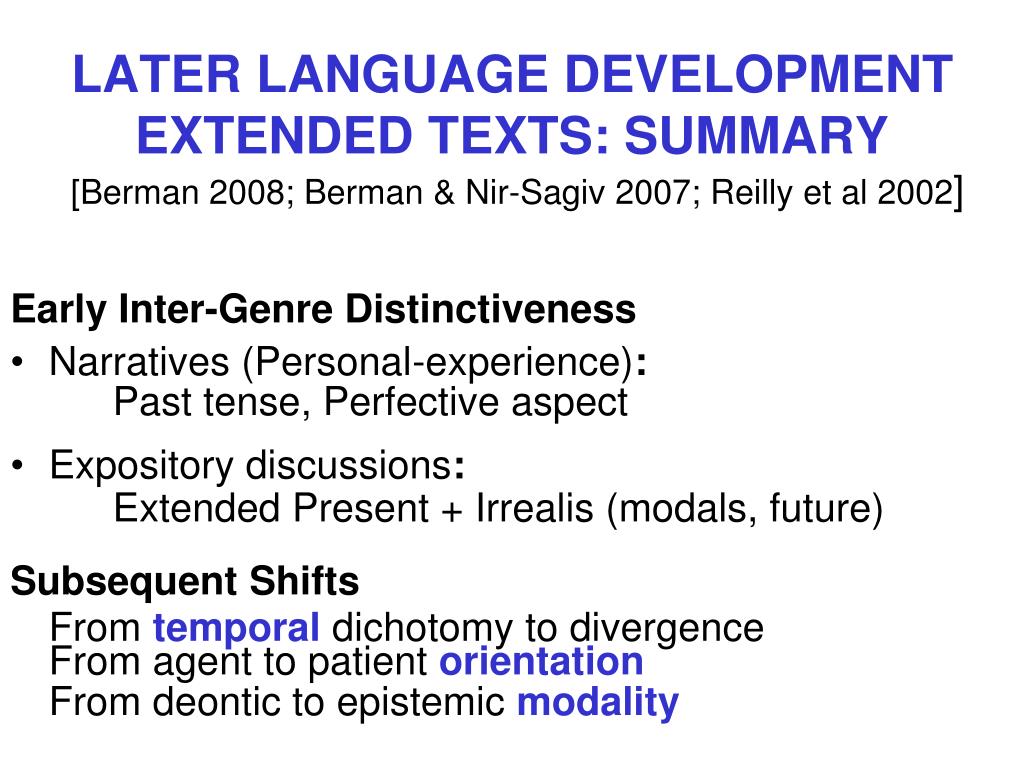 LATER LANGUAGE DEVELOPMENT
EXTENDED TEXTS: SUMMARY
[Berman 2008; Berman & Nir-Sagiv 2007; Reilly et al 2002]

Early Inter-Genre Distinctiveness
• Narratives (Personal-experience):
Past tense, Perfective aspect

• Expository discussions:
Extended Present + Irrealis (modals, future)

Subsequent Shifts
From temporal dichotomy to divergence
From agent to patient orientation
From deontic to epistemic modality